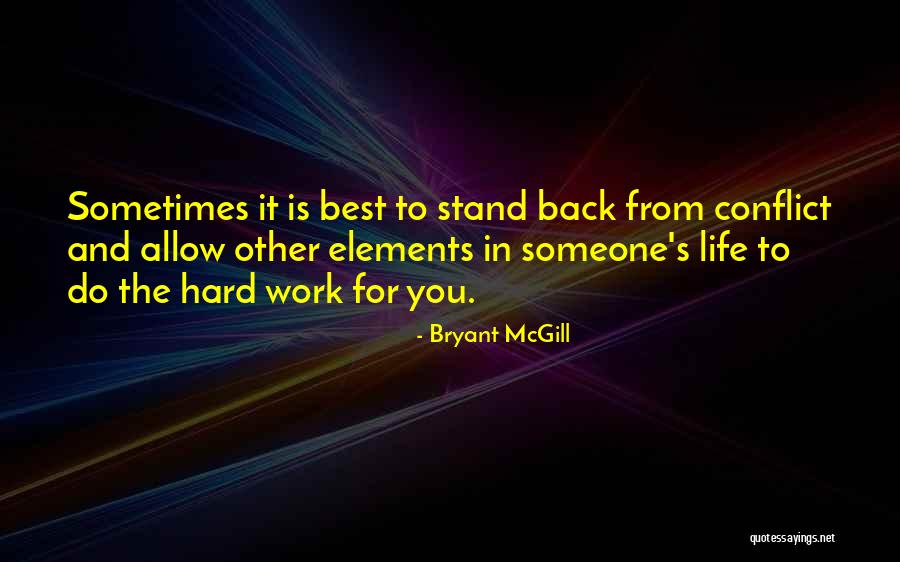 Sometimes it is best to stand back from conflict and allow other elements in someone's life to do the hard work for you.

- Bryant McGill

quotessayings.net